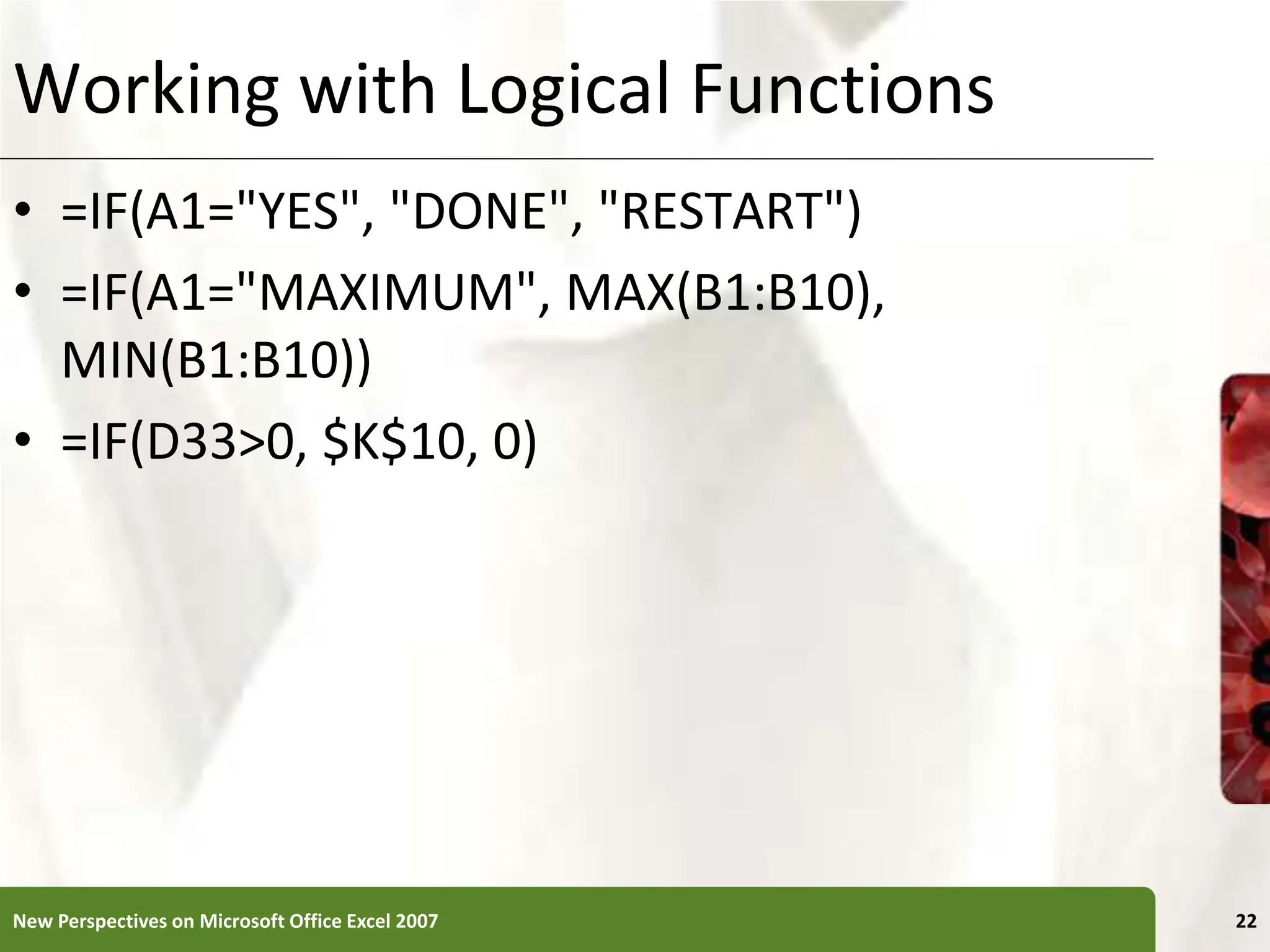 Working with Logical Functions

• =IF(A1="YES", "DONE", "RESTART")
• =IF(A1="MAXIMUM", MAX(B1:B10), MIN(B1:B10))
• =IF(D33>0, \$K\$10, 0)

New Perspectives on Microsoft Office Excel 2007

22